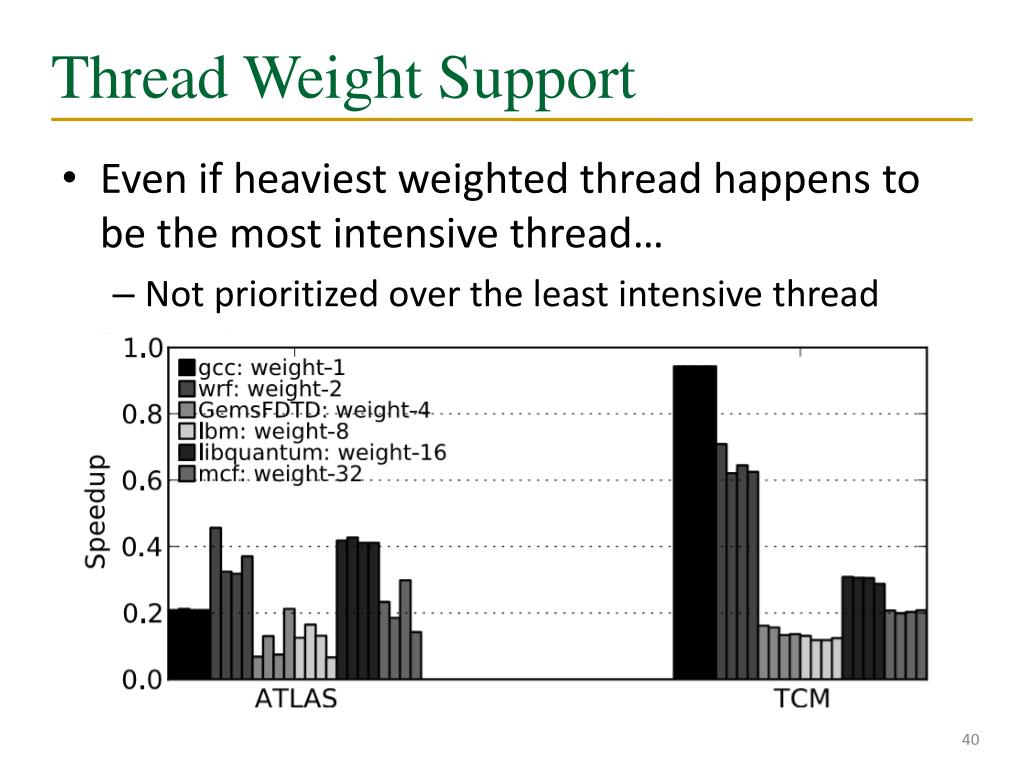 Thread Weight Support

• Even if heaviest weighted thread happens to be the most intensive thread…
– Not prioritized over the least intensive thread

1.0
0.8
0.6
0.4
0.2
0.0
Speedup
gcc: weight-1
wrf: weight-2
GemsFDTD: weight-4
lbm: weight-8
libquantum: weight-16
mcf: weight-32
ATLAS
TCM

40